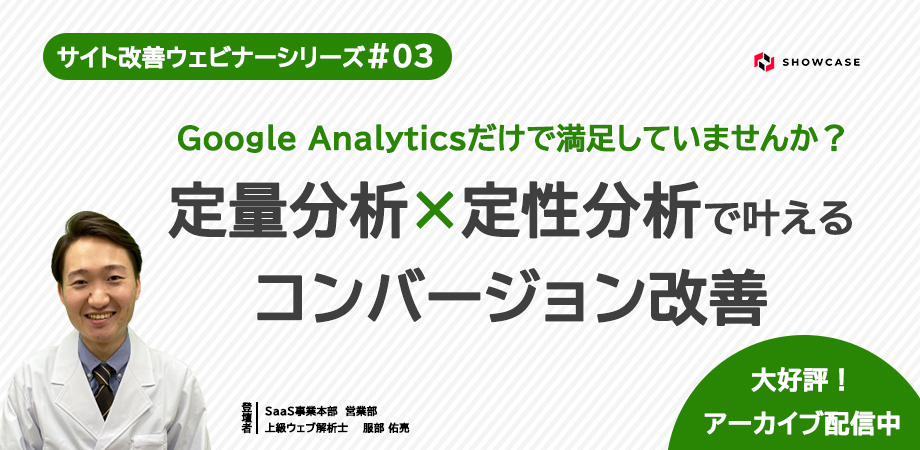 サイト改善ウェビナーシリーズ＃03

SHOWCASE

Google Analyticsだけで満足していませんか？

定量分析×定性分析で叶える

コンバージョン改善

登壇者

SaaS事業本部　営業部

上級ウェブ解析士　服部 佑亮

大好評！

アーカイブ配信中